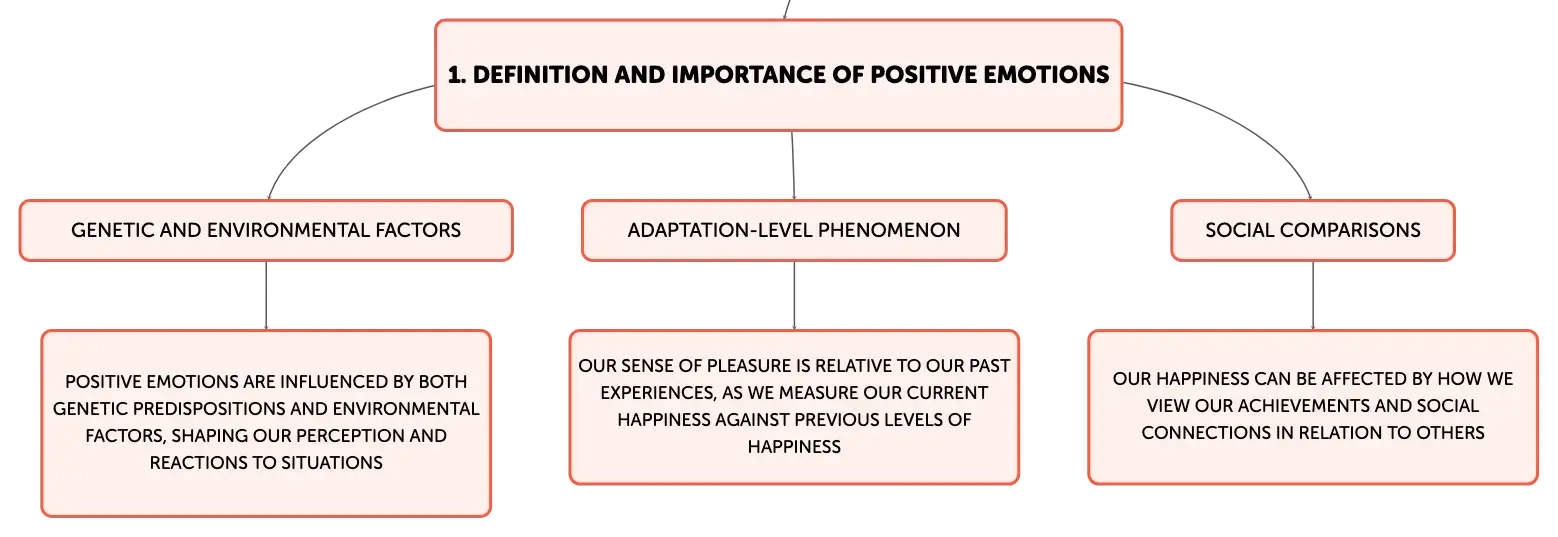 1. DEFINITION AND IMPORTANCE OF POSITIVE EMOTIONS

GENETIC AND ENVIRONMENTAL FACTORS

POSITIVE EMOTIONS ARE INFLUENCED BY BOTH GENETIC PREDISPOSITIONS AND ENVIRONMENTAL FACTORS, SHAPING OUR PERCEPTION AND REACTIONS TO SITUATIONS

ADAPTATION-LEVEL PHENOMENON

OUR SENSE OF PLEASURE IS RELATIVE TO OUR PAST EXPERIENCES, AS WE MEASURE OUR CURRENT HAPPINESS AGAINST PREVIOUS LEVELS OF HAPPINESS

SOCIAL COMPARISONS

OUR HAPPINESS CAN BE AFFECTED BY HOW WE VIEW OUR ACHIEVEMENTS AND SOCIAL CONNECTIONS IN RELATION TO OTHERS